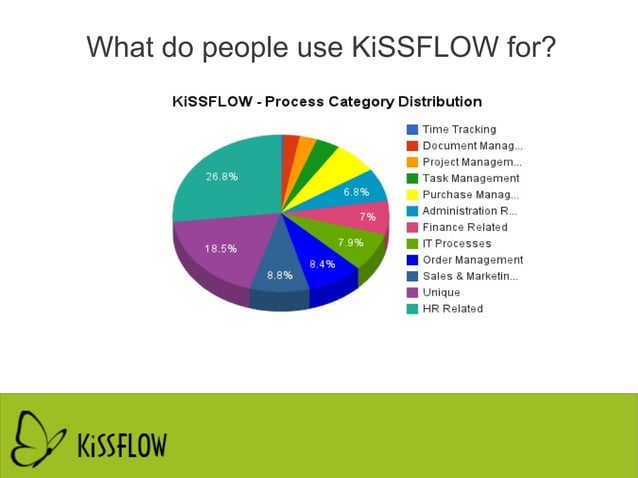 What do people use KiSSFLOW for?

KiSSFLOW - Process Category Distribution

26.8%
6.8%
7%
7.9%
8.4%
8.8%
18.5%

Time Tracking
Document Manag...
Project Managem...
Task Management
Purchase Manag...
Administration R...
Finance Related
IT Processes
Order Management
Sales & Marketin...
Unique
HR Related

KiSSFLOW